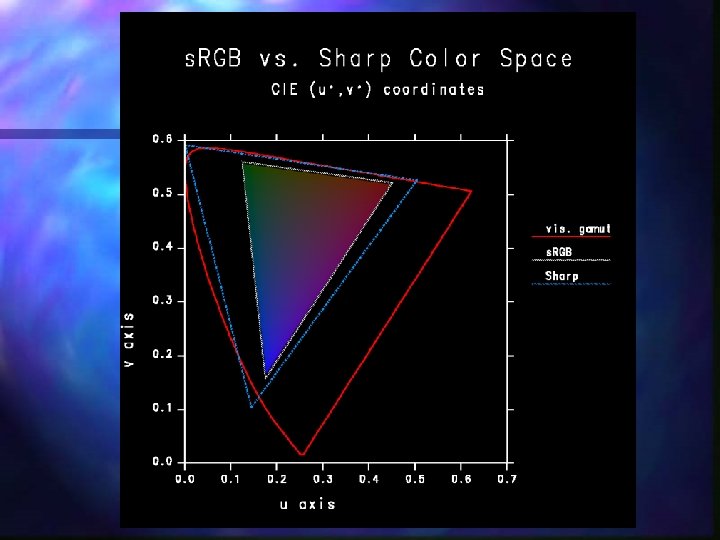 sRGB vs. Sharp Color Space
CIE (u',v') coordinates

0.6
0.5
0.4
0.3
0.2
0.1
0.0

v axis

0.0 0.1 0.2 0.3 0.4 0.5 0.6 0.7

u axis

vis. gamut
sRGB
Sharp